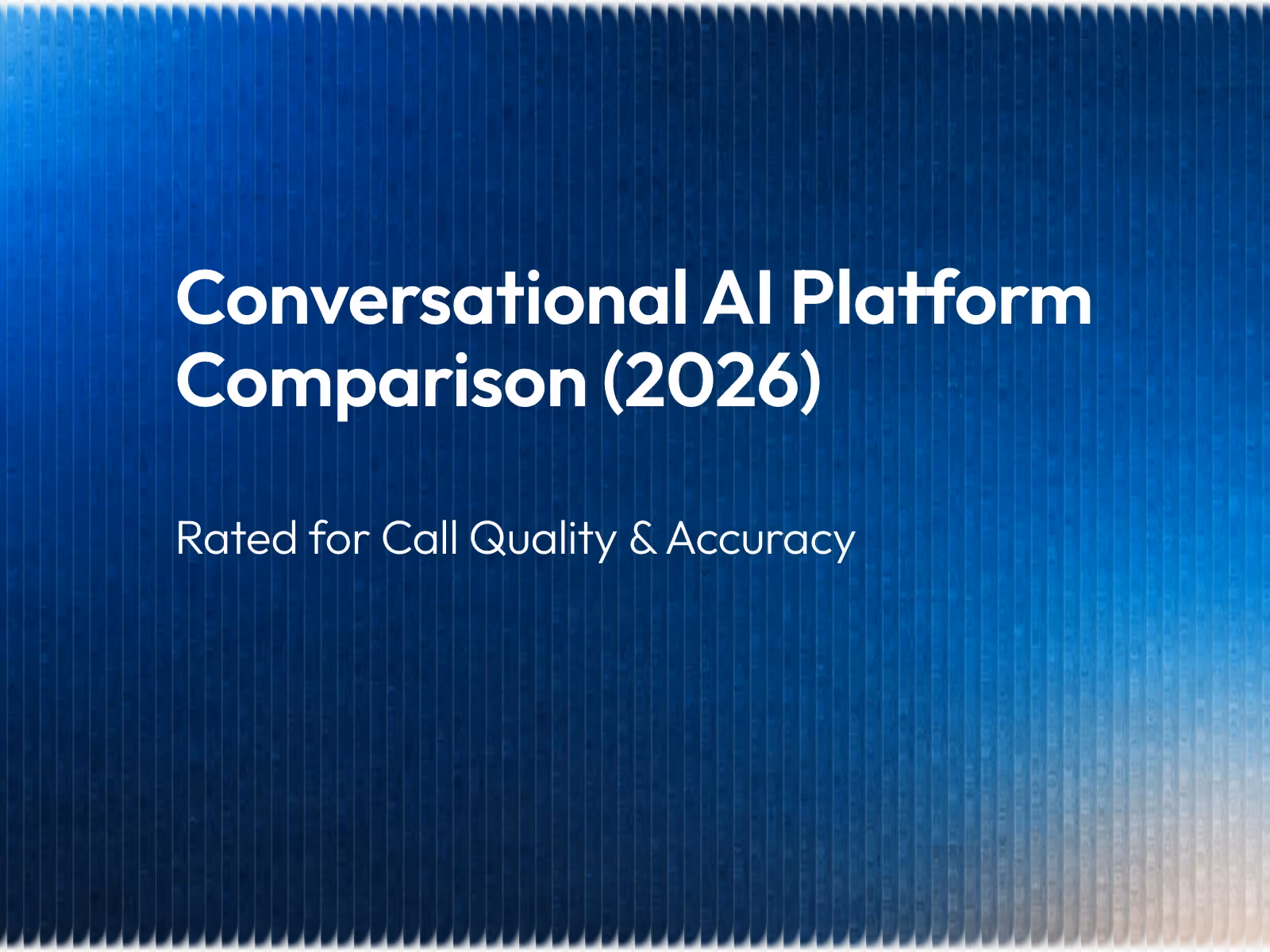 Conversational AI Platform Comparison (2026)

Rated for Call Quality & Accuracy